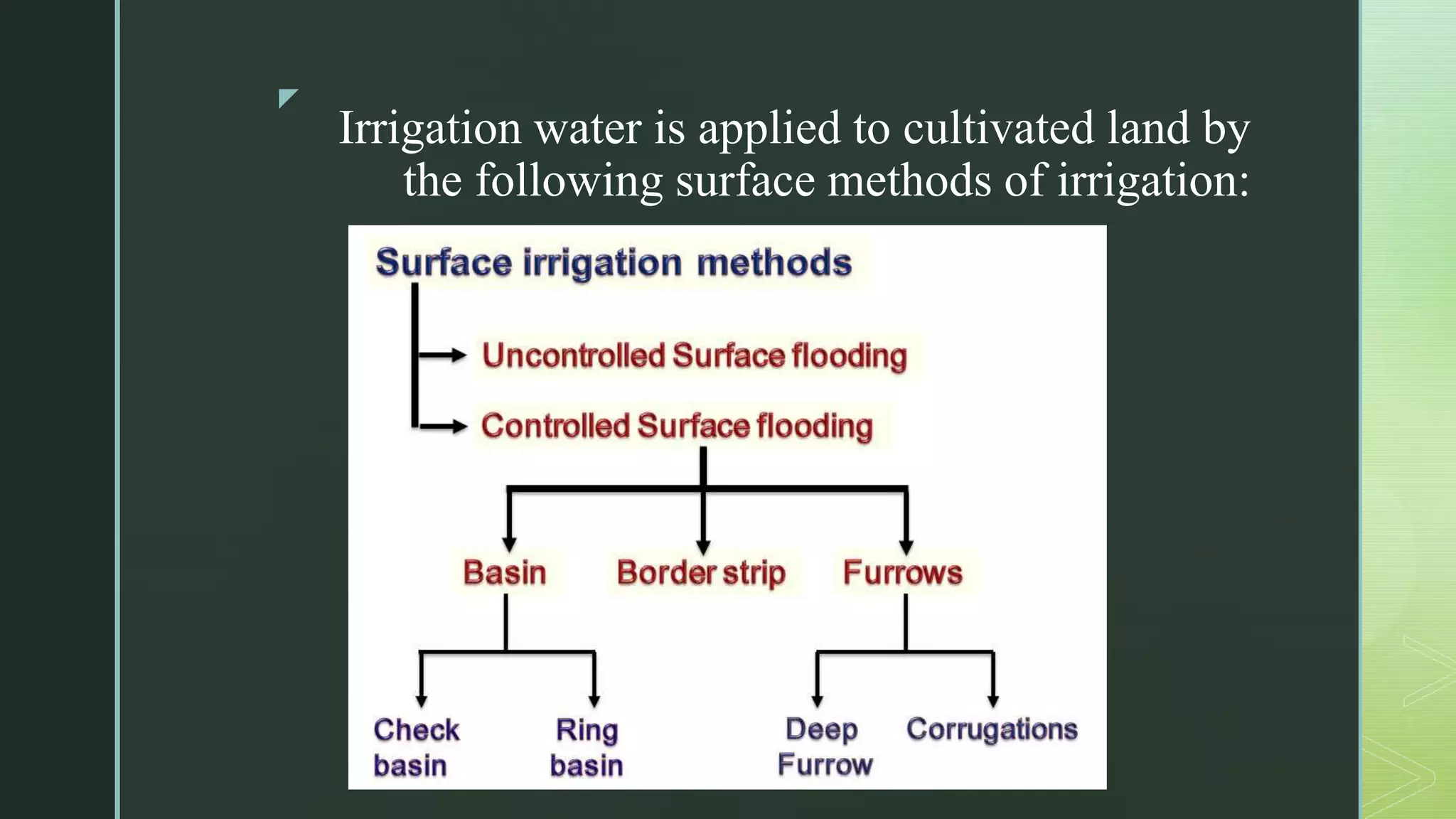 Irrigation water is applied to cultivated land by the following surface methods of irrigation:

Surface irrigation methods

Uncontrolled Surface flooding

Controlled Surface flooding

Basin

Border strip

Furrows

Check basin

Ring basin

Deep Furrow

Corrugations